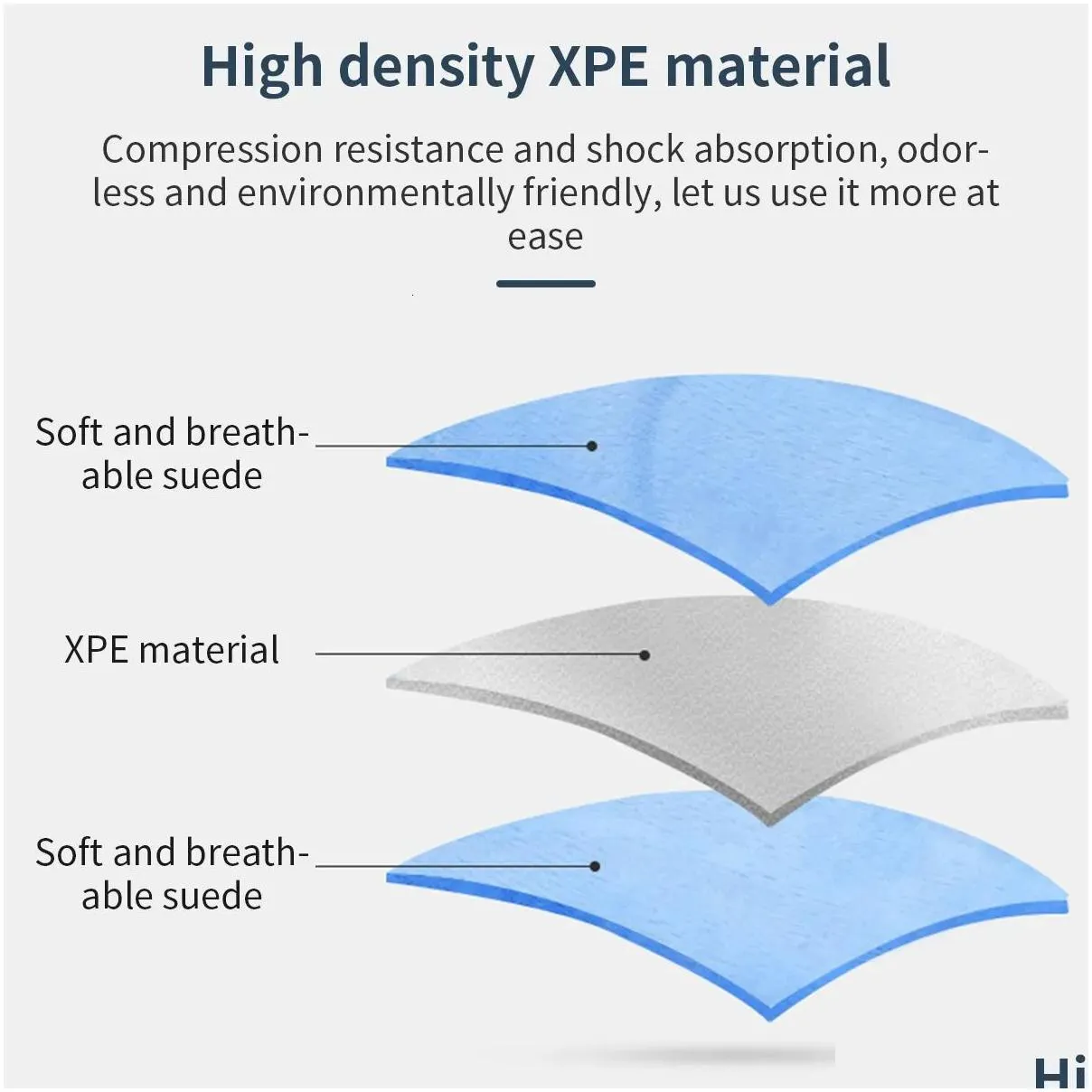 High density XPE material

Compression resistance and shock absorption, odorless and environmentally friendly, let us use it more at ease

Soft and breathable suede

XPE material

Soft and breathable suede

Hi